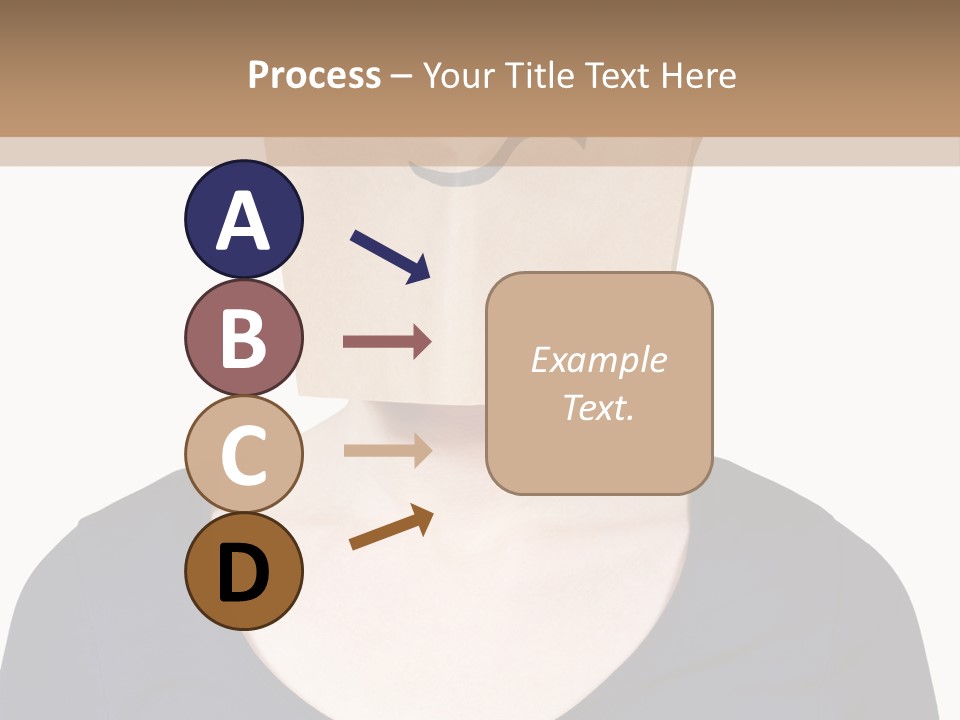 Process – Your Title Text Here

A

B

C

D

Example Text.